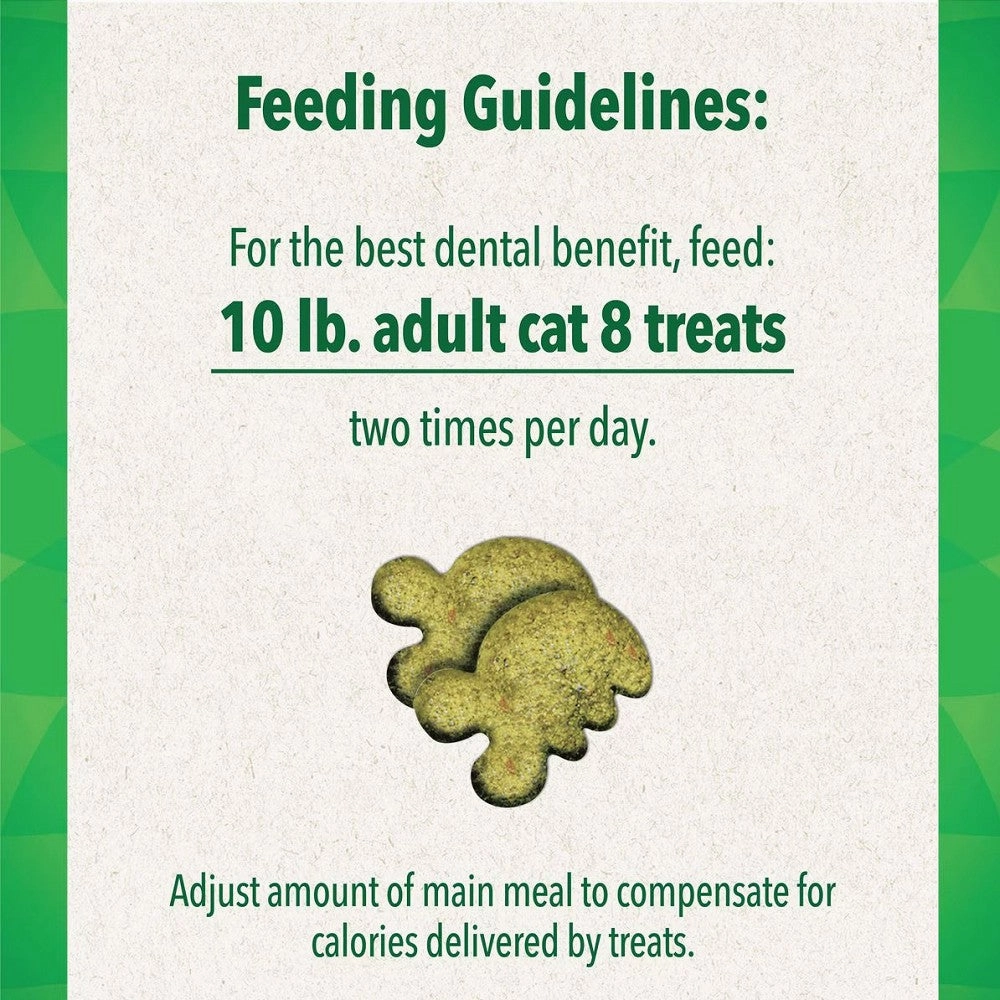 Feeding Guidelines:

For the best dental benefit, feed:
10 lb. adult cat 8 treats
two times per day.

Adjust amount of main meal to compensate for calories delivered by treats.